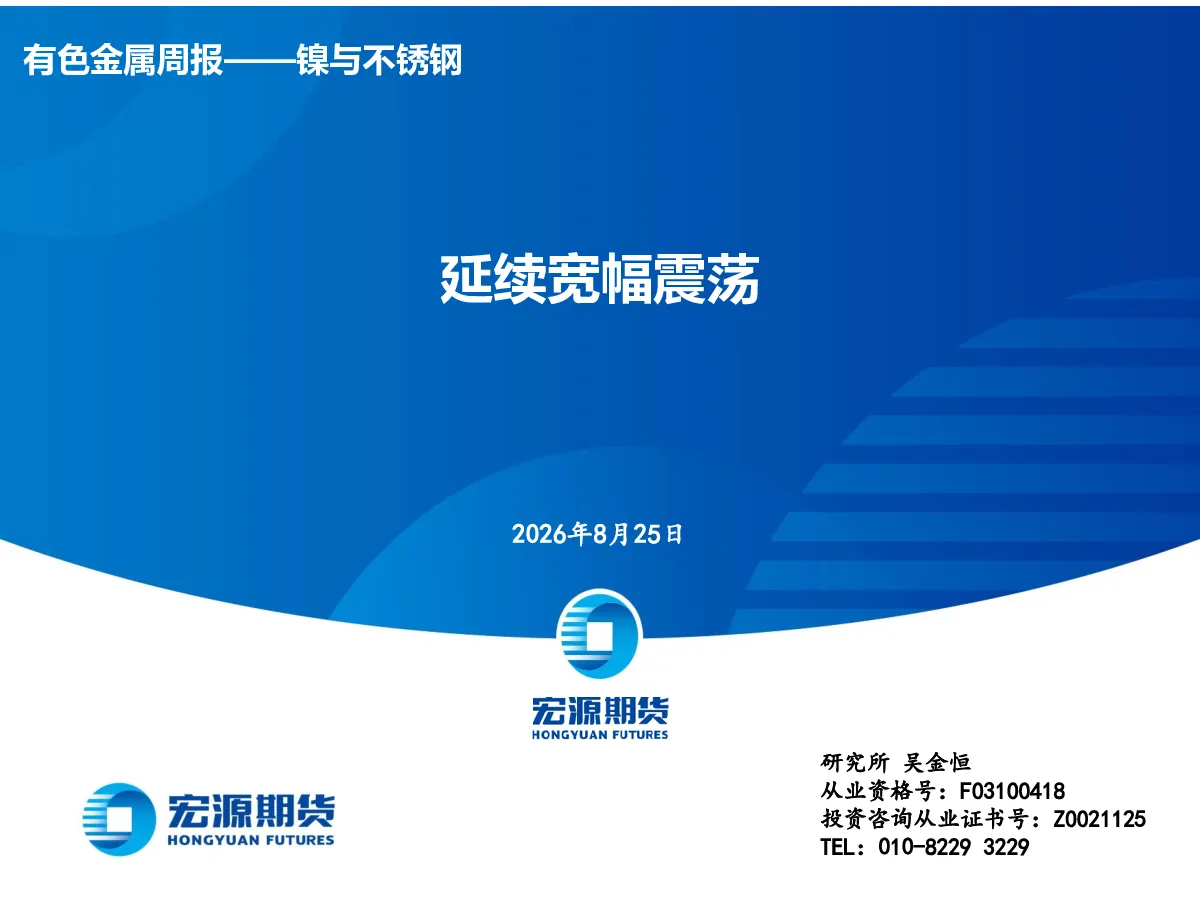 有色金属周报——镍与不锈钢

延续宽幅震荡

2026年8月25日

宏源期货
HONGYUAN FUTURES

宏源期货
HONGYUAN FUTURES

研究所 吴金恒
从业资格号：F03100418
投资咨询从业证书号：Z0021125
TEL：010-8229 3229